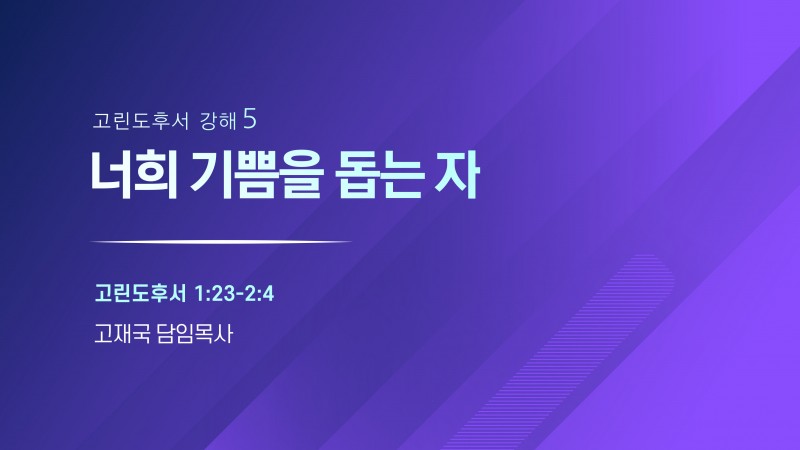 고린도후서 강해 5

너희 기쁨을 돕는 자

고린도후서 1:23-2:4

고재국 담임목사